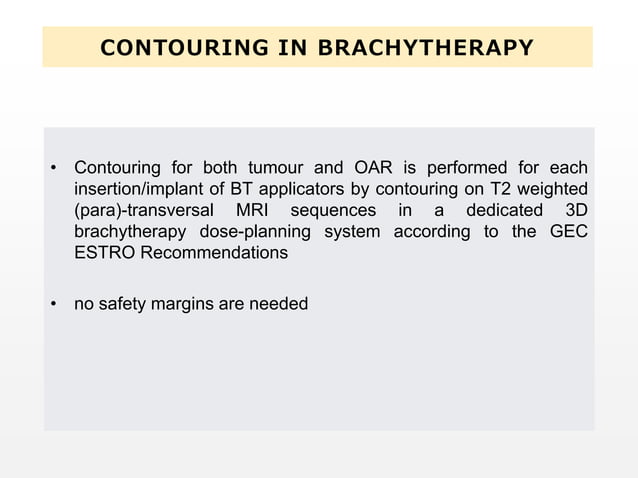 CONTOURING IN BRACHYTHERAPY

• Contouring for both tumour and OAR is performed for each insertion/implant of BT applicators by contouring on T2 weighted (para)-transversal MRI sequences in a dedicated 3D brachytherapy dose-planning system according to the GEC ESTRO Recommendations

• no safety margins are needed